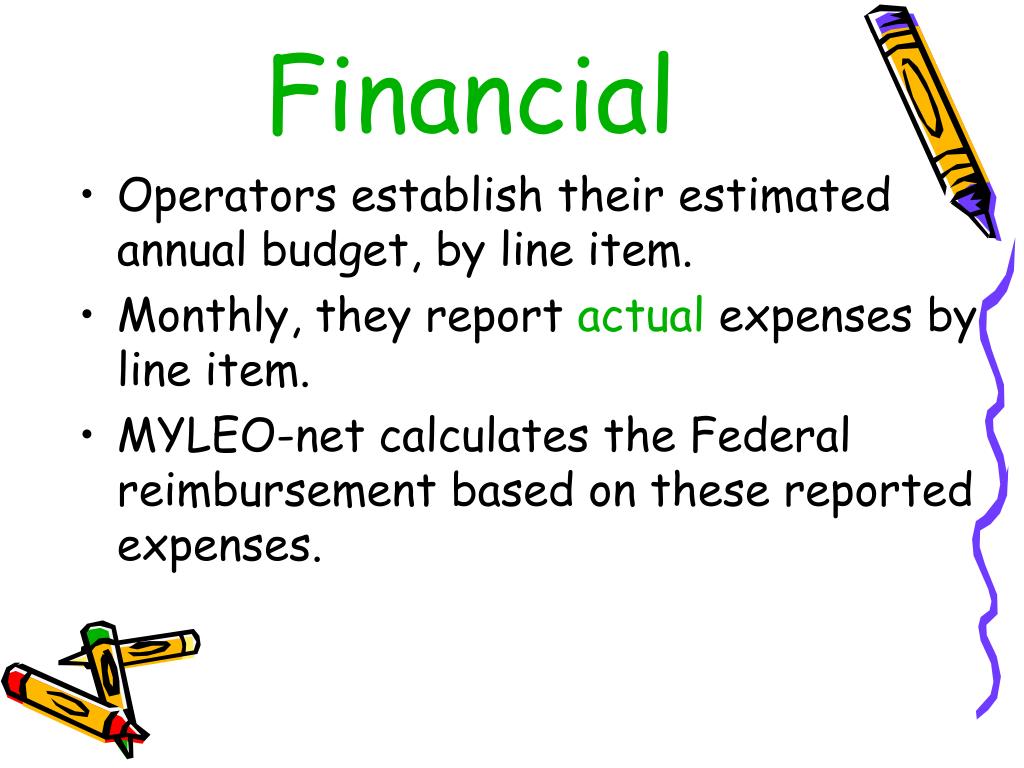 Financial

• Operators establish their estimated annual budget, by line item.
• Monthly, they report actual expenses by line item.
• MYLEO-net calculates the Federal reimbursement based on these reported expenses.